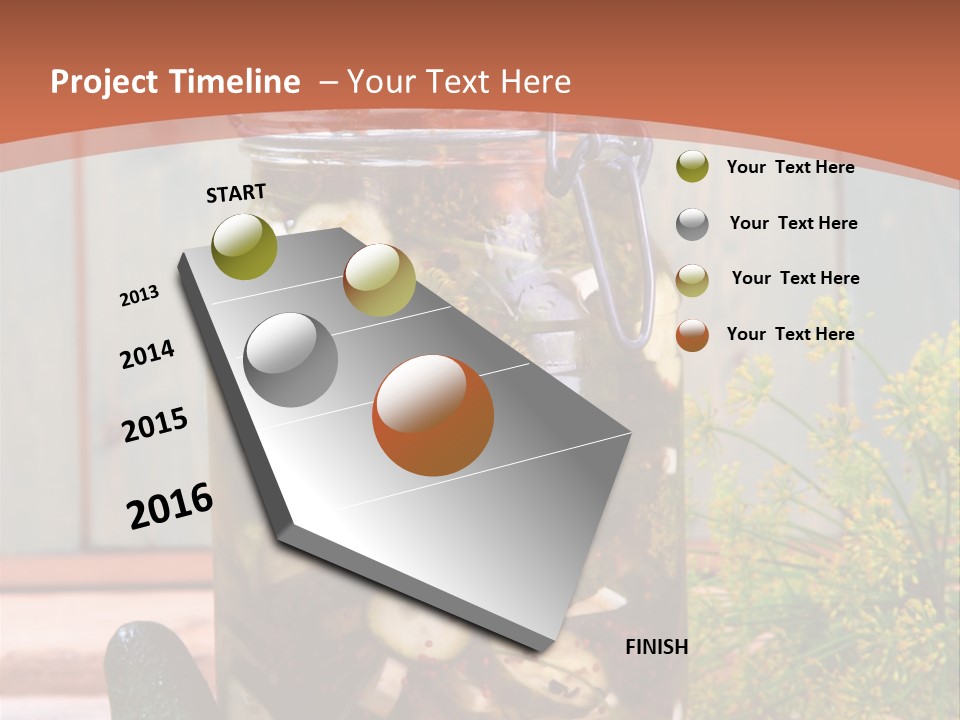 Project Timeline – Your Text Here

START

2013

2014

2015

2016

FINISH

Your Text Here

Your Text Here

Your Text Here

Your Text Here